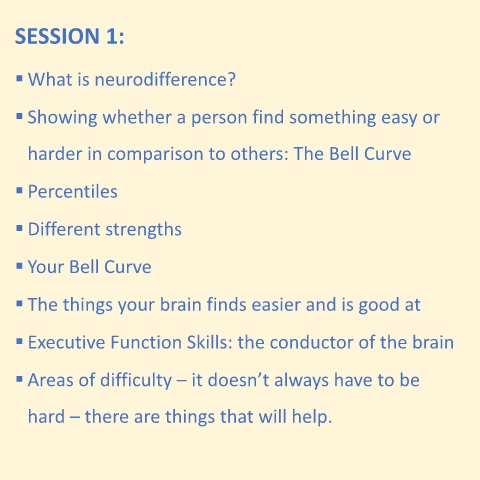 SESSION 1:

• What is neurodifference?
• Showing whether a person find something easy or harder in comparison to others: The Bell Curve
• Percentiles
• Different strengths
• Your Bell Curve
• The things your brain finds easier and is good at
• Executive Function Skills: the conductor of the brain
• Areas of difficulty – it doesn't always have to be hard – there are things that will help.